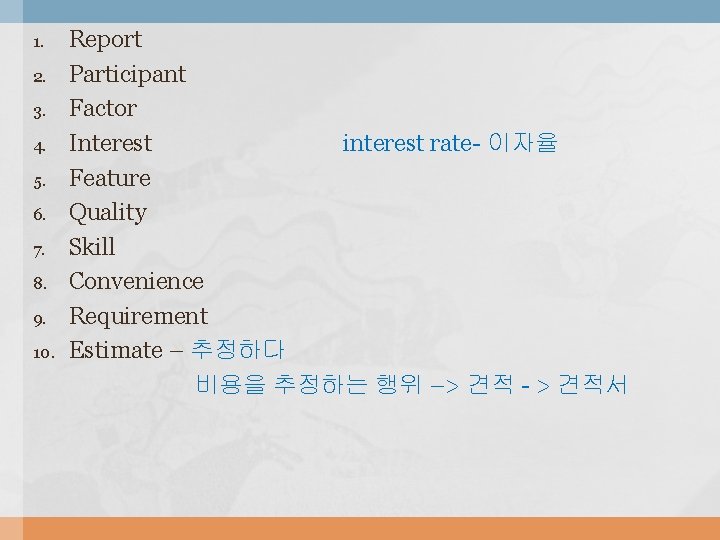 1. Report
2. Participant
3. Factor
4. Interest interest rate- 이자율
5. Feature
6. Quality
7. Skill
8. Convenience
9. Requirement
10. Estimate – 추정하다

비용을 추정하는 행위 –> 견적 - > 견적서